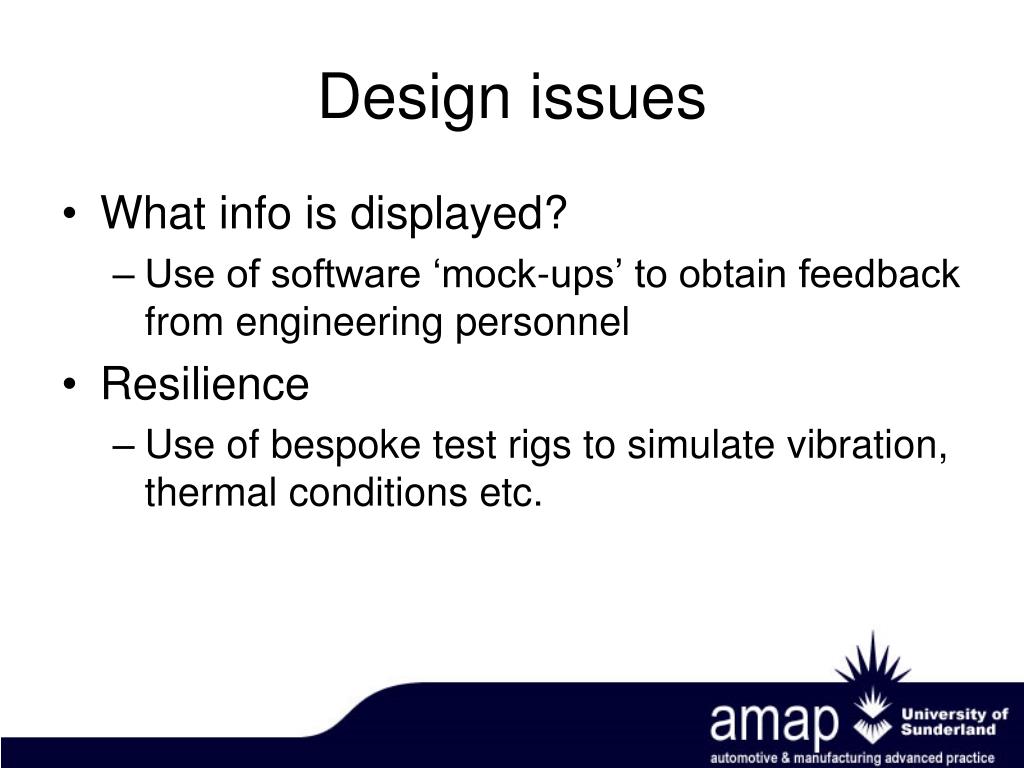 Design issues

• What info is displayed?
– Use of software ‘mock-ups’ to obtain feedback from engineering personnel

• Resilience
– Use of bespoke test rigs to simulate vibration, thermal conditions etc.

amap
University of Sunderland
automotive & manufacturing advanced practice